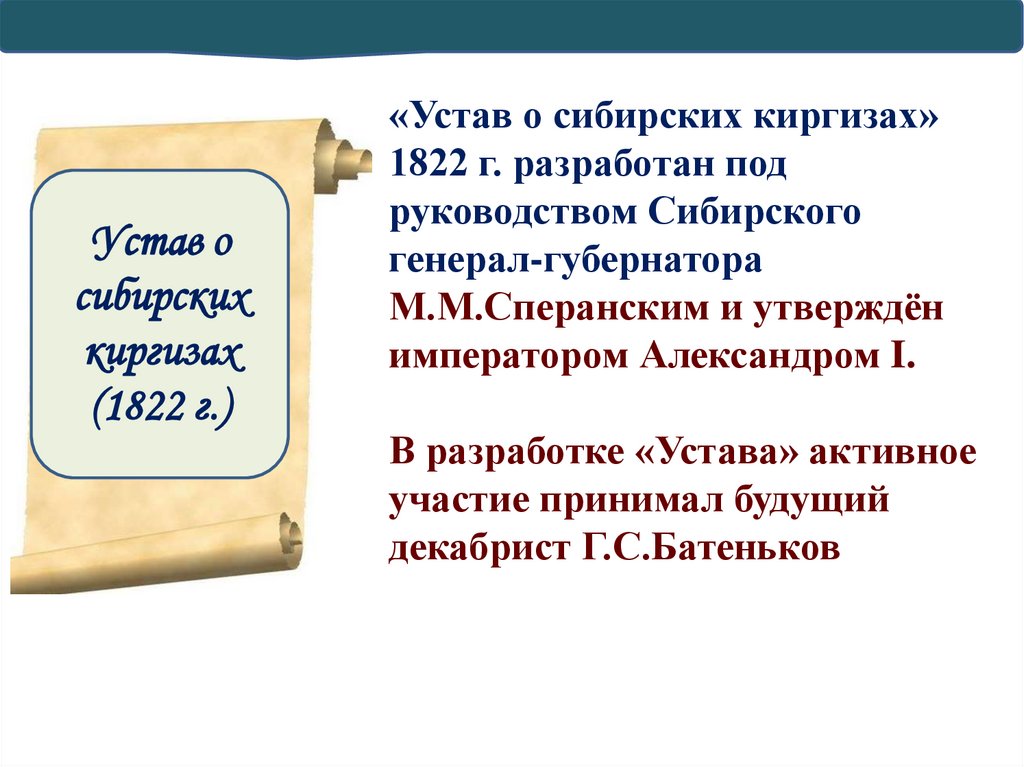 Устав о сибирских киргизах (1822 г.)

«Устав о сибирских киргизах» 1822 г. разработан под руководством Сибирского генерал-губернатора М.М.Сперанским и утверждён императором Александром I.

В разработке «Устава» активное участие принимал будущий декабрист Г.С.Батеньков